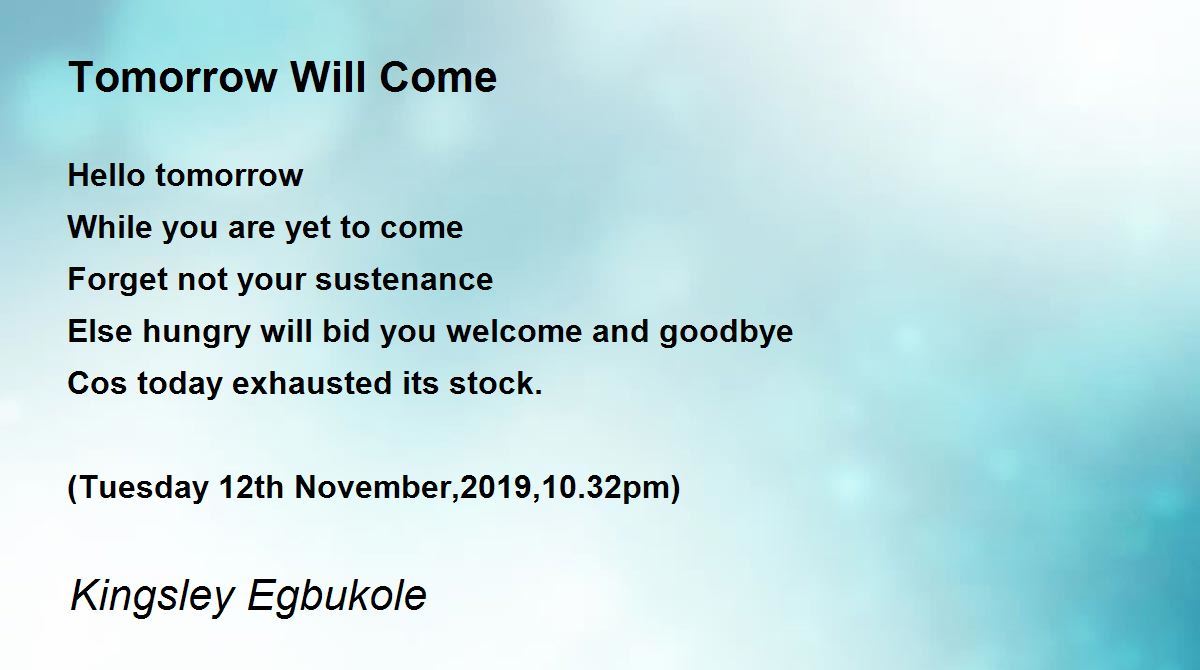 Tomorrow Will Come

Hello tomorrow
While you are yet to come
Forget not your sustenance
Else hungry will bid you welcome and goodbye
Cos today exhausted its stock.

(Tuesday 12th November,2019,10.32pm)

Kingsley Egbukole